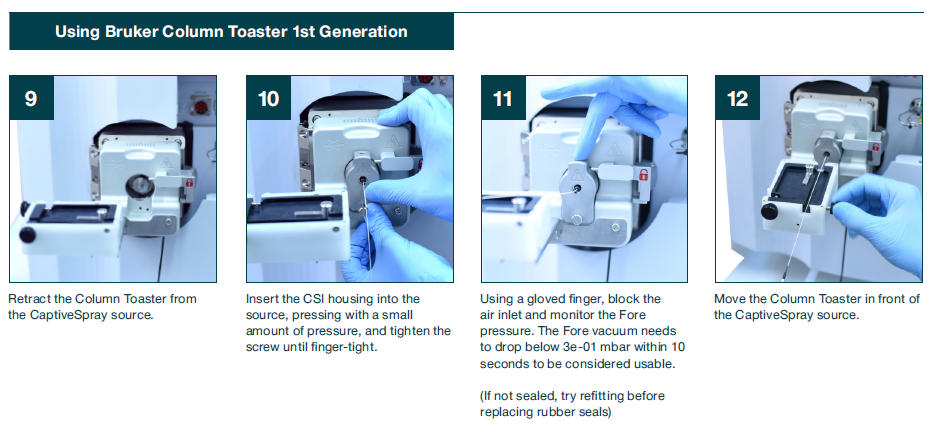 Using Bruker Column Toaster 1st Generation

9

Retract the Column Toaster from the CaptiveSpray source.

10

Insert the CSI housing into the source, pressing with a small amount of pressure, and tighten the screw until finger-tight.

11

Using a gloved finger, block the air inlet and monitor the Fore pressure. The Fore vacuum needs to drop below 3e-01 mbar within 10 seconds to be considered usable.

(If not sealed, try refitting before replacing rubber seals)

12

Move the Column Toaster in front of the CaptiveSpray source.